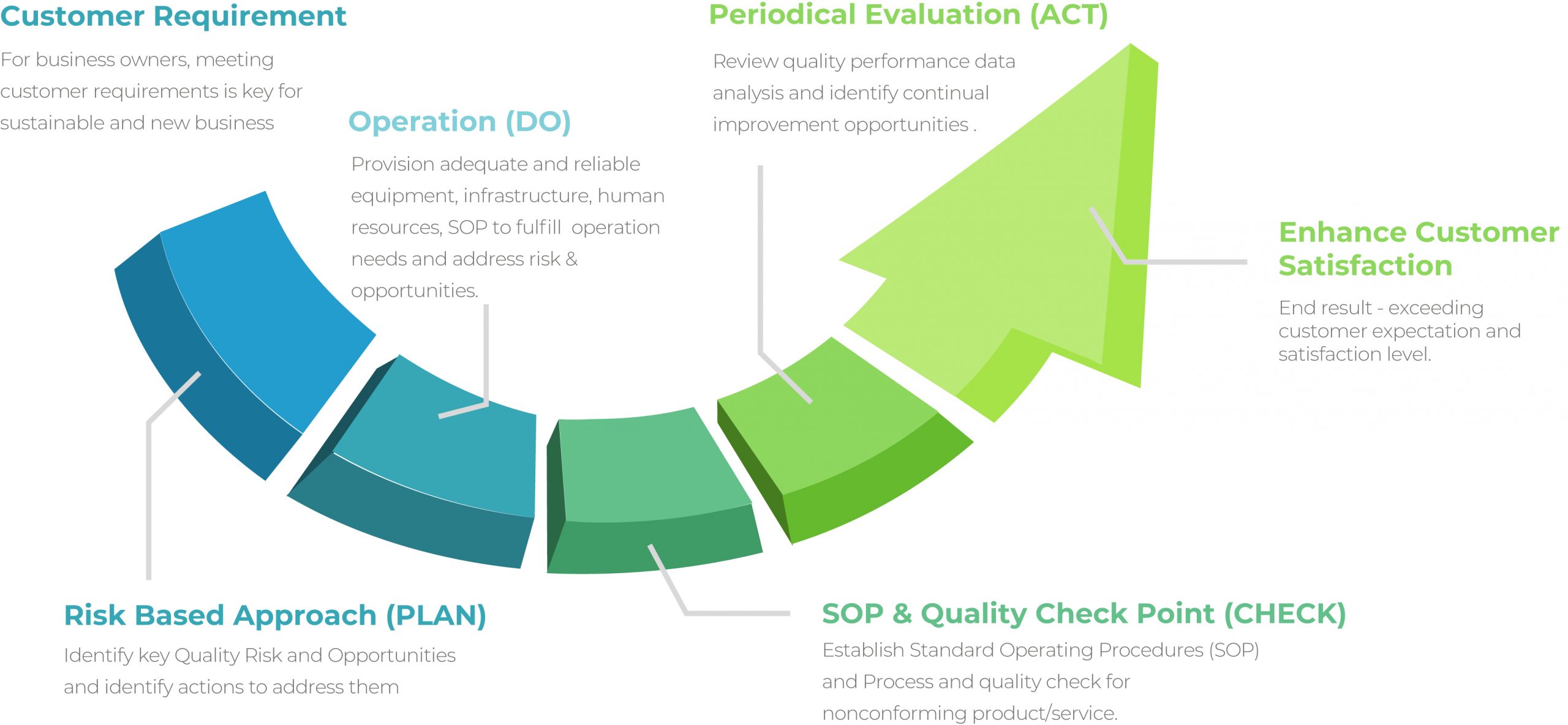 Customer Requirement

For business owners, meeting customer requirements is key for sustainable and new business

Operation (DO)

Provision adequate and reliable equipment, infrastructure, human resources, SOP to fulfill operation needs and address risk & opportunities.

Periodical Evaluation (ACT)

Review quality performance data analysis and identify continual improvement opportunities .

Enhance Customer Satisfaction

End result - exceeding customer expectation and satisfaction level.

Risk Based Approach (PLAN)

Identify key Quality Risk and Opportunities and identify actions to address them

SOP & Quality Check Point (CHECK)

Establish Standard Operating Procedures (SOP) and Process and quality check for nonconforming product/service.